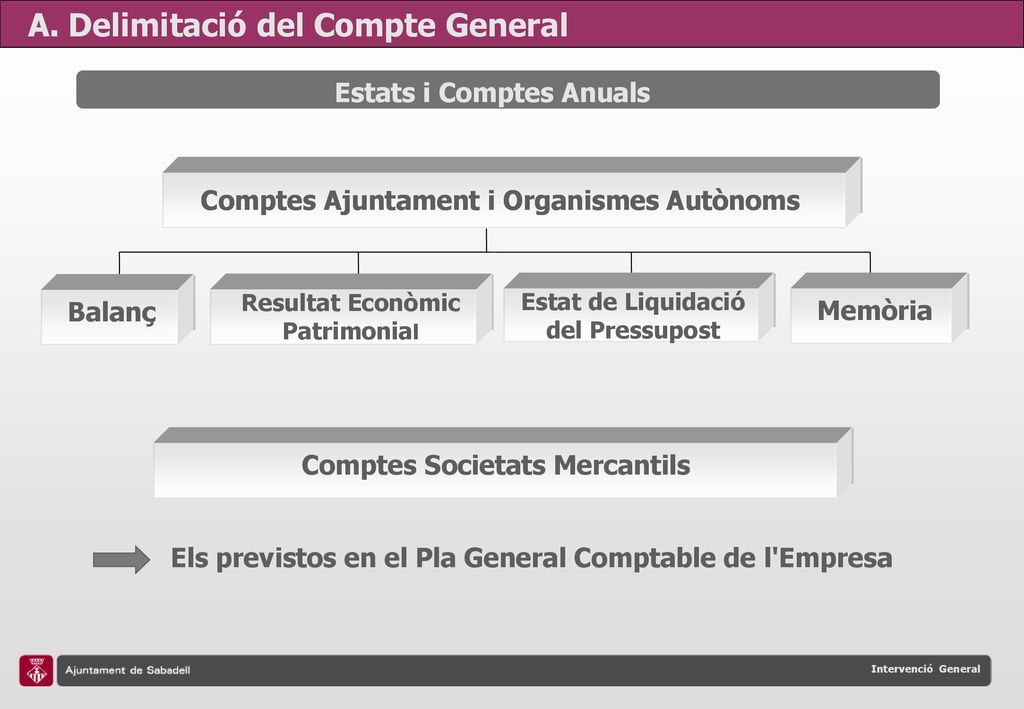 A. Delimitació del Compte General

Estats i Comptes Anuals

Comptes Ajuntament i Organismes Autònoms

Balanç

Resultat Econòmic Patrimonial

Estat de Liquidació del Pressupost

Memòria

Comptes Societats Mercantils

Els previstos en el Pla General Comptable de l'Empresa

Ajuntament de Sabadell

Intervenció General